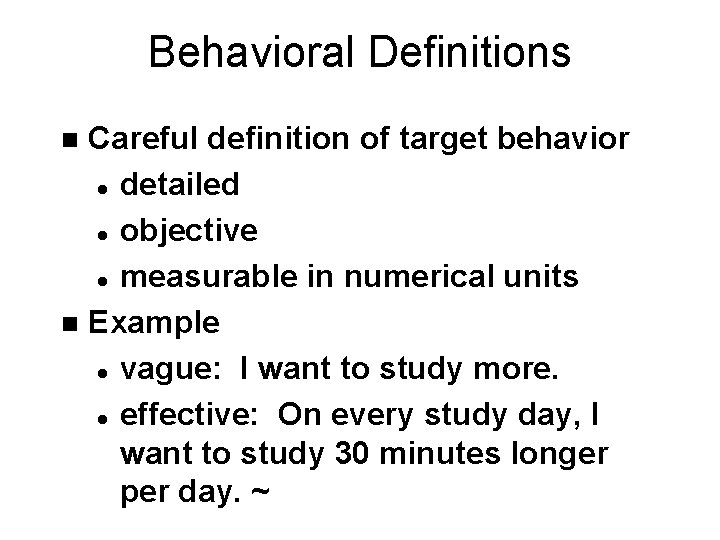 Behavioral Definitions

- Careful definition of target behavior
  - detailed
  - objective
  - measurable in numerical units
- Example
  - vague: I want to study more.
  - effective: On every study day, I want to study 30 minutes longer per day. ~